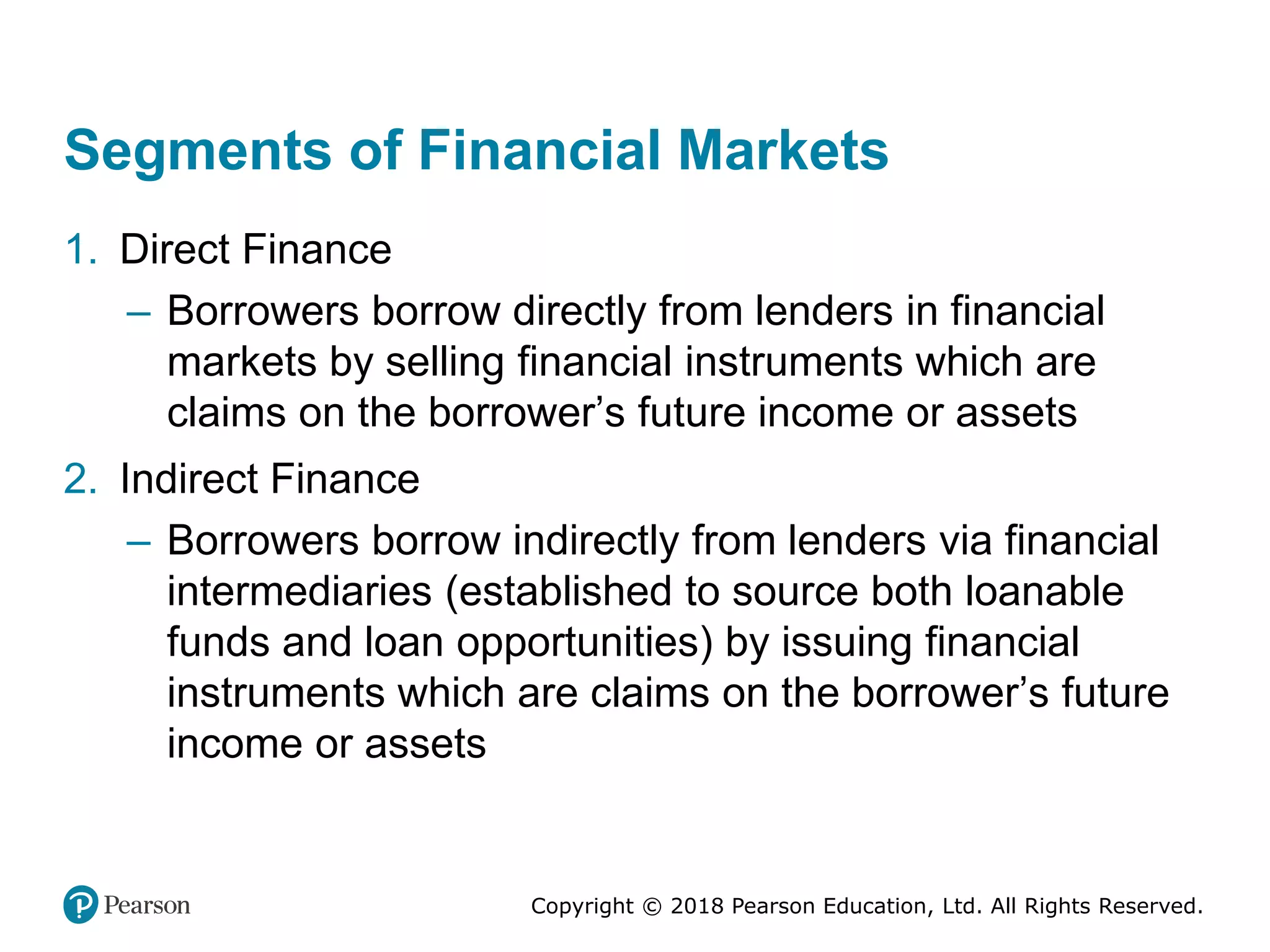 Segments of Financial Markets

1. Direct Finance

– Borrowers borrow directly from lenders in financial markets by selling financial instruments which are claims on the borrower’s future income or assets

2. Indirect Finance

– Borrowers borrow indirectly from lenders via financial intermediaries (established to source both loanable funds and loan opportunities) by issuing financial instruments which are claims on the borrower’s future income or assets

Pearson

Copyright © 2018 Pearson Education, Ltd. All Rights Reserved.